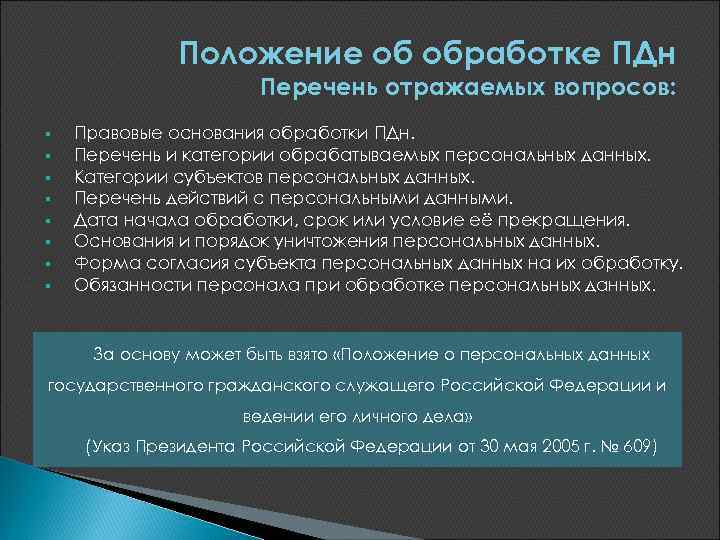 Положение об обработке ПДн
Перечень отражаемых вопросов:

- Правовые основания обработки ПДн.
- Перечень и категории обрабатываемых персональных данных.
- Категории субъектов персональных данных.
- Перечень действий с персональными данными.
- Дата начала обработки, срок или условие её прекращения.
- Основания и порядок уничтожения персональных данных.
- Форма согласия субъекта персональных данных на их обработку.
- Обязанности персонала при обработке персональных данных.

За основу может быть взято «Положение о персональных данных государственного гражданского служащего Российской Федерации и ведении его личного дела»
(Указ Президента Российской Федерации от 30 мая 2005 г. № 609)